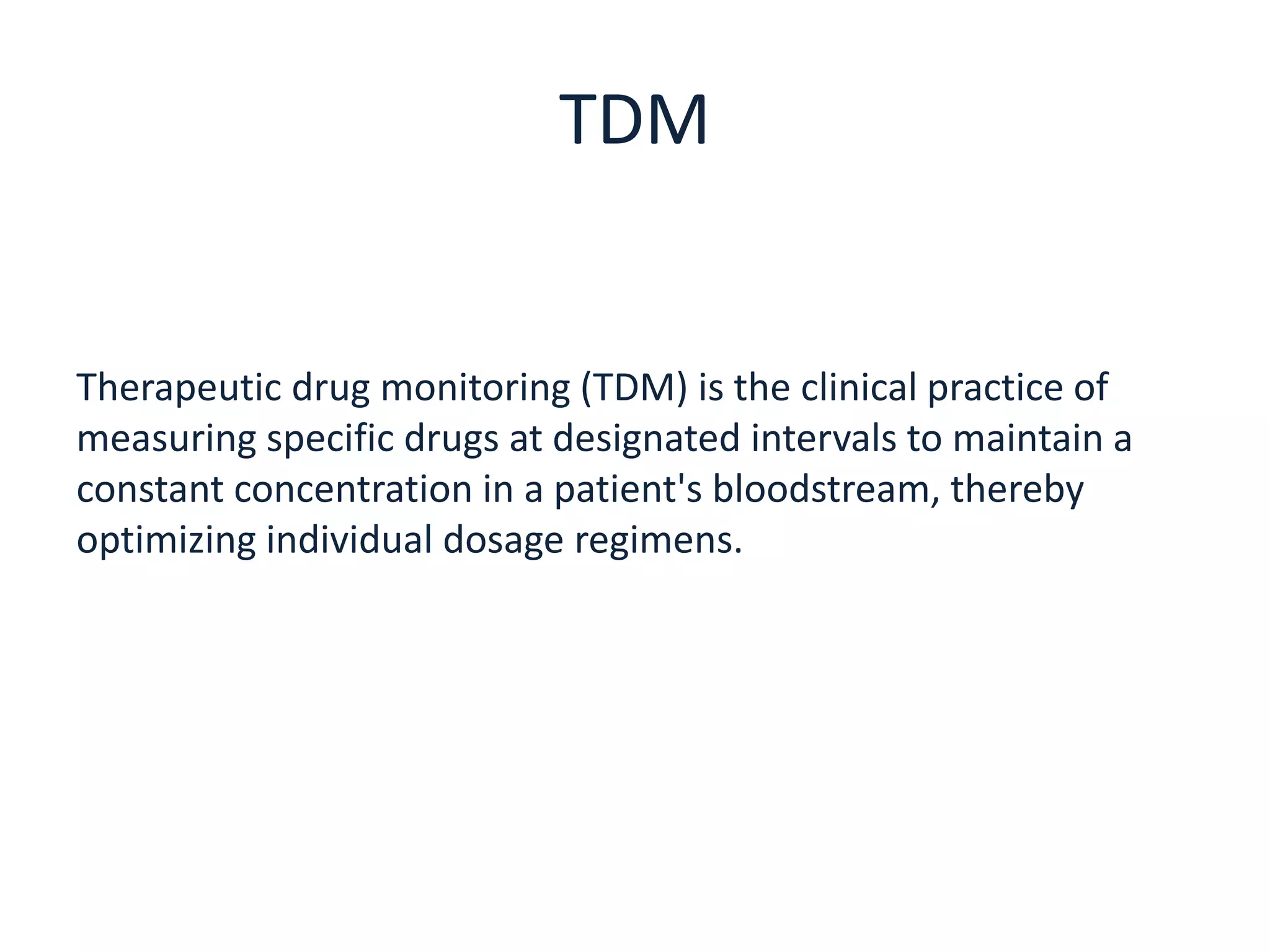 TDM

Therapeutic drug monitoring (TDM) is the clinical practice of measuring specific drugs at designated intervals to maintain a constant concentration in a patient's bloodstream, thereby optimizing individual dosage regimens.